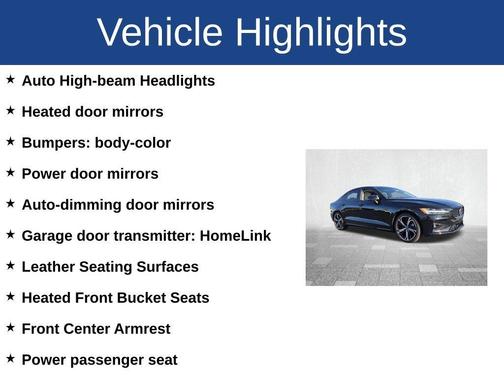 Vehicle Highlights

★ Auto High-beam Headlights

★ Heated door mirrors

★ Bumpers: body-color

★ Power door mirrors

★ Auto-dimming door mirrors

★ Garage door transmitter: HomeLink

★ Leather Seating Surfaces

★ Heated Front Bucket Seats

★ Front Center Armrest

★ Power passenger seat